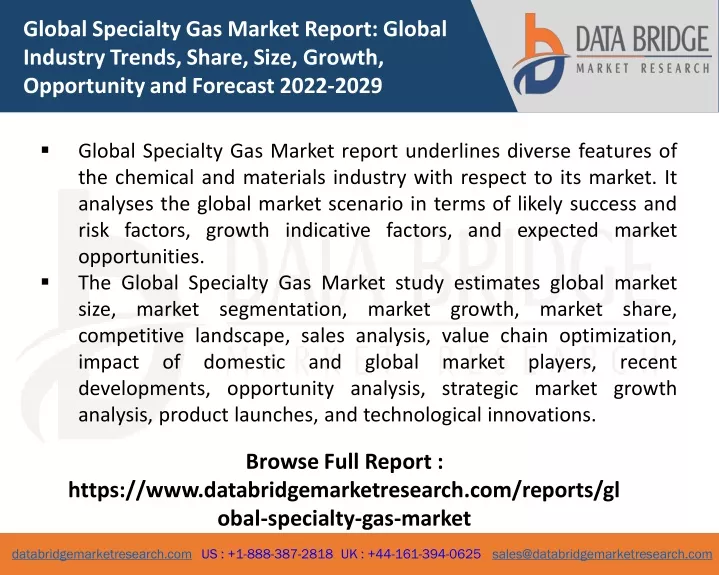 Global Specialty Gas Market Report: Global Industry Trends, Share, Size, Growth, Opportunity and Forecast 2022-2029

DATA BRIDGE
MARKET RESEARCH

▪ Global Specialty Gas Market report underlines diverse features of the chemical and materials industry with respect to its market. It analyses the global market scenario in terms of likely success and risk factors, growth indicative factors, and expected market opportunities.

▪ The Global Specialty Gas Market study estimates global market size, market segmentation, market growth, market share, competitive landscape, sales analysis, value chain optimization, impact of domestic and global market players, recent developments, opportunity analysis, strategic market growth analysis, product launches, and technological innovations.

Browse Full Report : https://www.databridgemarketresearch.com/reports/global-specialty-gas-market

databridgemarketresearch.com US : +1-888-387-2818 UK : +44-161-394-0625 sales@databridgemarketresearch.com